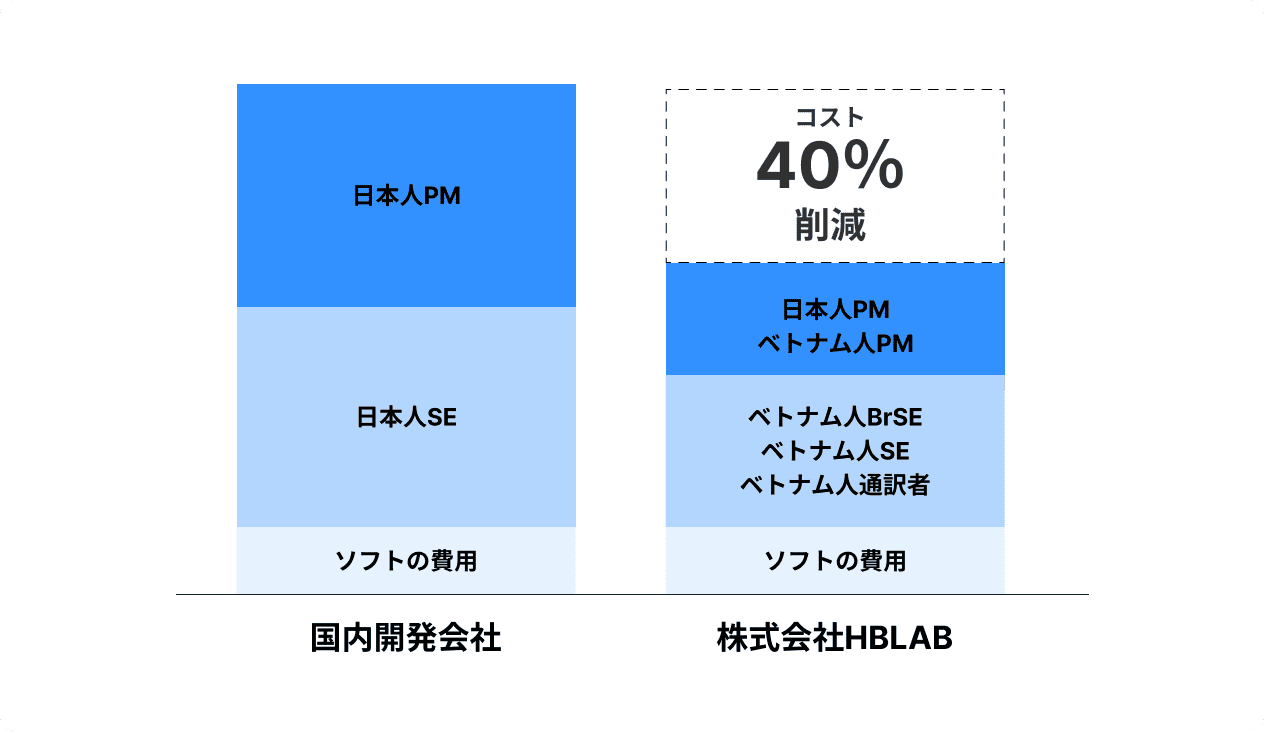 日本人PM

日本人SE

ソフトの費用

国内開発会社

コスト
40%
削減

日本人PM
ベトナム人PM

ベトナム人BrSE
ベトナム人SE
ベトナム人通訳者

ソフトの費用

株式会社HBLAB